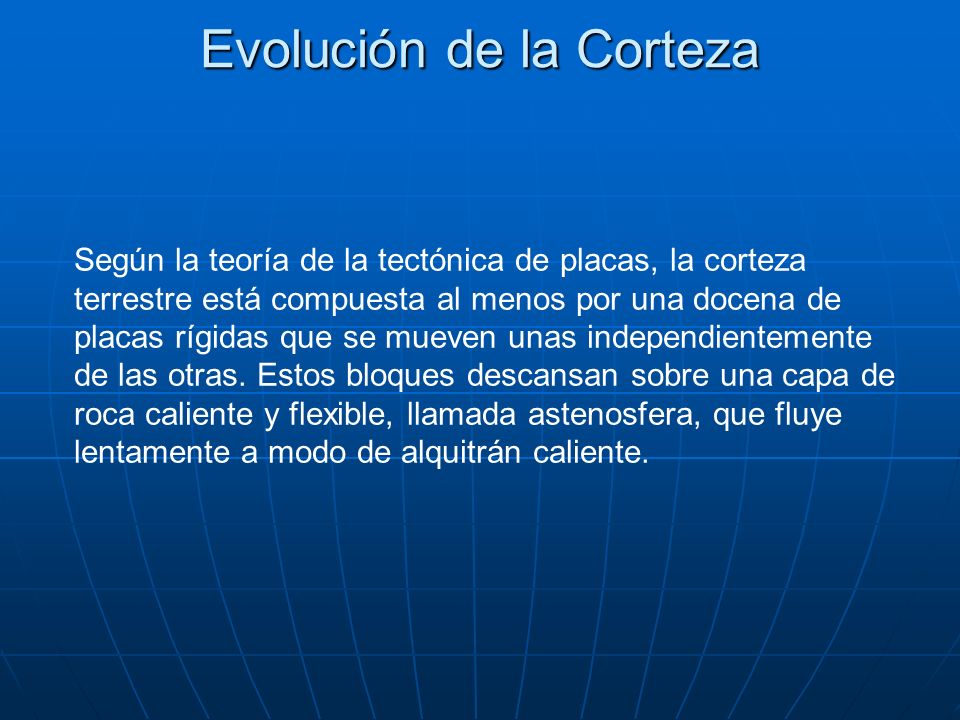 Evolución de la Corteza

Según la teoría de la tectónica de placas, la corteza terrestre está compuesta al menos por una docena de placas rígidas que se mueven unas independientemente de las otras. Estos bloques descansan sobre una capa de roca caliente y flexible, llamada astenosfera, que fluye lentamente a modo de alquitrán caliente.